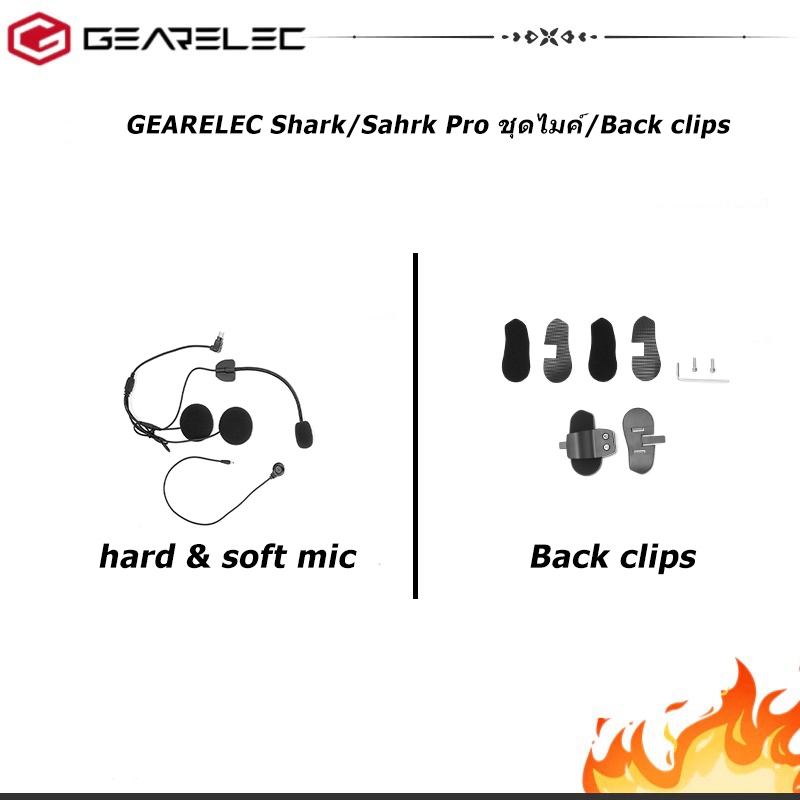 GEARELEC

GEARELEC Shark/Sahrk Pro ชุดไมค์/Back clips

hard & soft mic

Back clips